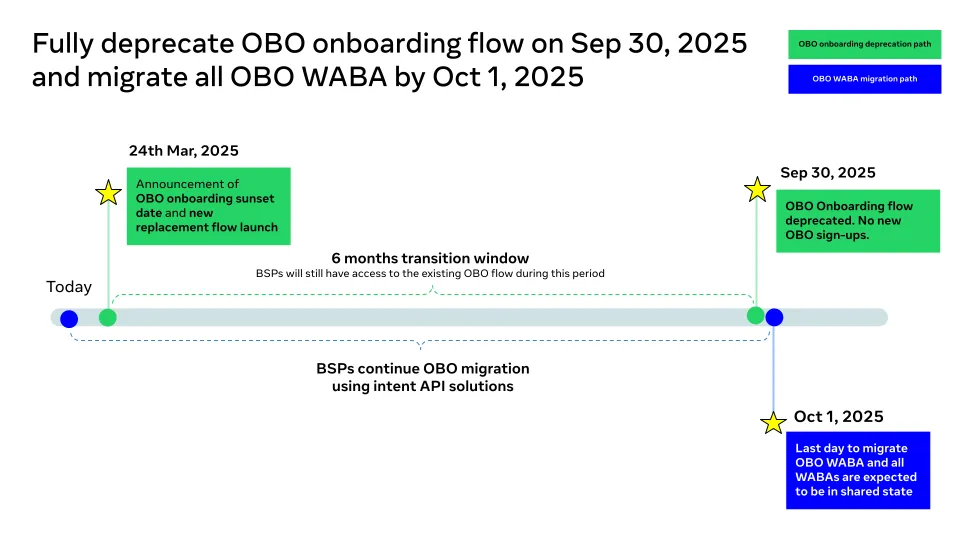 Fully deprecate OBO onboarding flow on Sep 30, 2025 and migrate all OBO WABA by Oct 1, 2025

OBO onboarding deprecation path

OBO WABA migration path

24th Mar, 2025

Announcement of OBO onboarding sunset date and new replacement flow launch

Sep 30, 2025

OBO Onboarding flow deprecated. No new OBO sign-ups.

6 months transition window

BSPs will still have access to the existing OBO flow during this period

Today

BSPs continue OBO migration using intent API solutions

Oct 1, 2025

Last day to migrate OBO WABA and all WABAs are expected to be in shared state